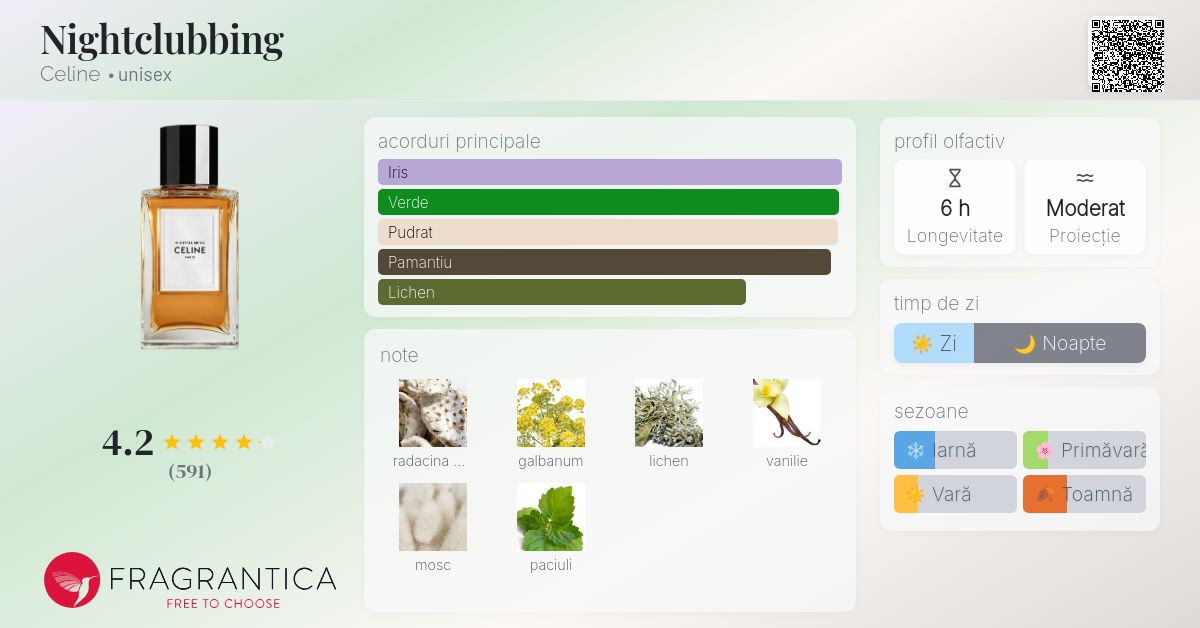 Nightclubbing
Celine • unisex

NIGHTCLUBBING
CELINE
PARIS

4.2
(591)

FRAGRANTICA
FREE TO CHOOSE

acorduri principale
Iris
Verde
Pudrat
Pamantiu
Lichen

note
radacina ...
galbanum
lichen
vanilie
mosc
paciuli

profil olfactiv
6 h
Longevitate
Moderat
Proiecție

timp de zi
Zi
Noapte

sezoane
Iarnă
Primăvară
Vară
Toamnă